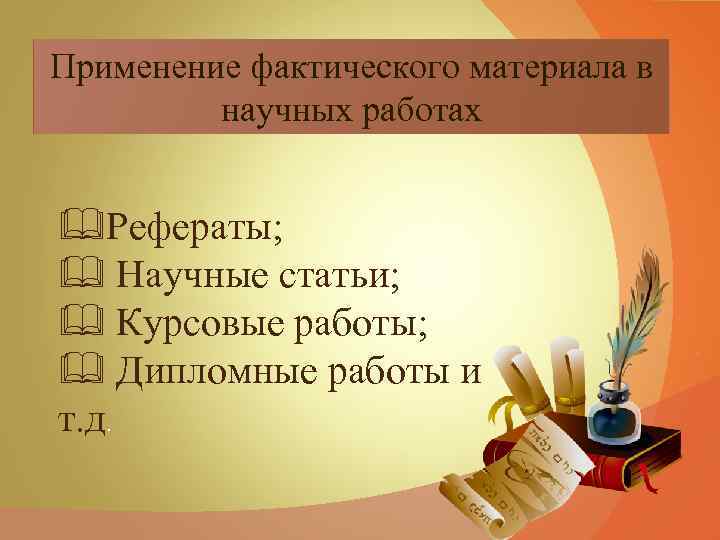 Применение фактического материала в научных работах

Рефераты;
Научные статьи;
Курсовые работы;
Дипломные работы и т.д.